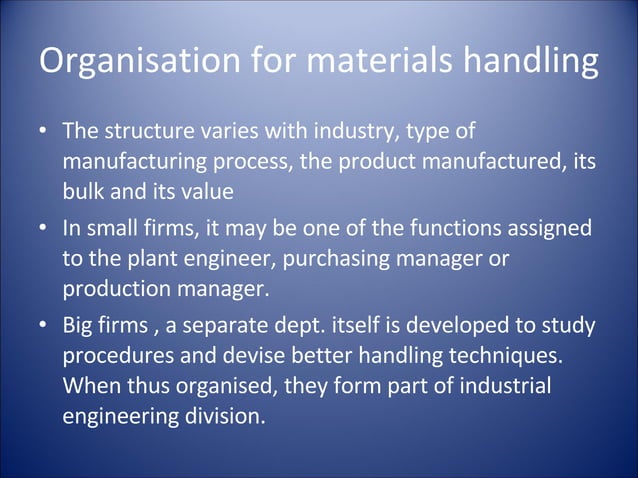 Organisation for materials handling

• The structure varies with industry, type of manufacturing process, the product manufactured, its bulk and its value

• In small firms, it may be one of the functions assigned to the plant engineer, purchasing manager or production manager.

• Big firms , a separate dept. itself is developed to study procedures and devise better handling techniques. When thus organised, they form part of industrial engineering division.